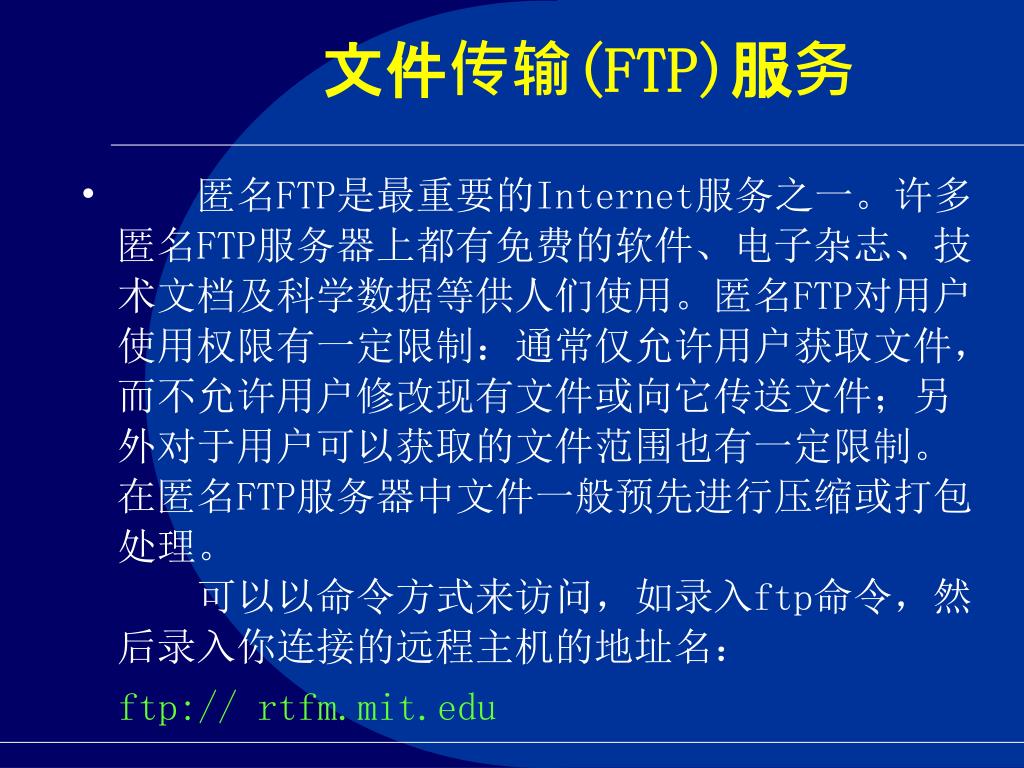 文件传输(FTP)服务

• 匿名FTP是最重要的Internet服务之一。许多匿名FTP服务器上都有免费的软件、电子杂志、技术文档及科学数据等供人们使用。匿名FTP对用户使用权限有一定限制：通常仅允许用户获取文件，而不允许用户修改现有文件或向它传送文件；另外对于用户可以获取的文件范围也有一定限制。在匿名FTP服务器中文件一般预先进行压缩或打包处理。

可以以命令方式来访问，如录入ftp命令，然后录入你连接的远程主机的地址名：

ftp:// rtfm.mit.edu